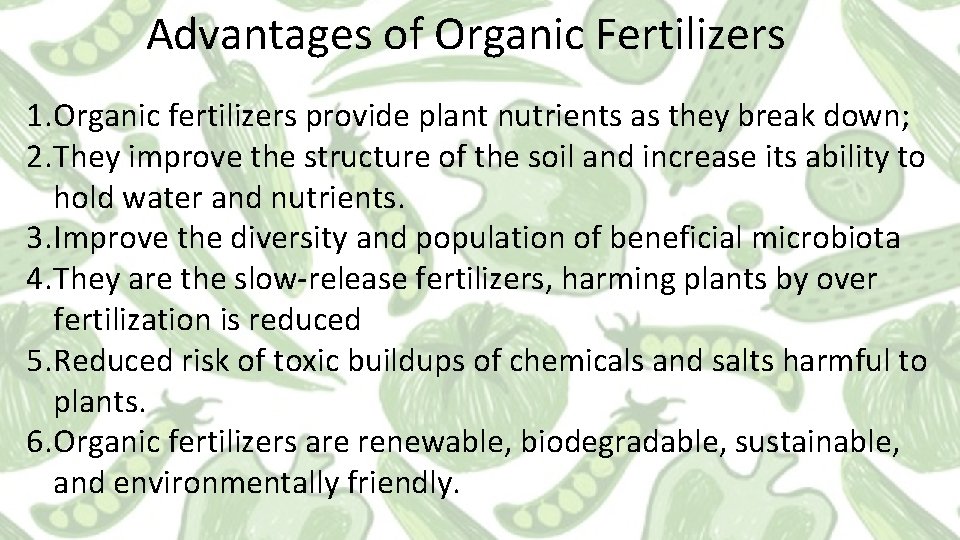 Advantages of Organic Fertilizers

1.Organic fertilizers provide plant nutrients as they break down;
2.They improve the structure of the soil and increase its ability to hold water and nutrients.
3.Improve the diversity and population of beneficial microbiota
4.They are the slow-release fertilizers, harming plants by over fertilization is reduced
5.Reduced risk of toxic buildups of chemicals and salts harmful to plants.
6.Organic fertilizers are renewable, biodegradable, sustainable, and environmentally friendly.